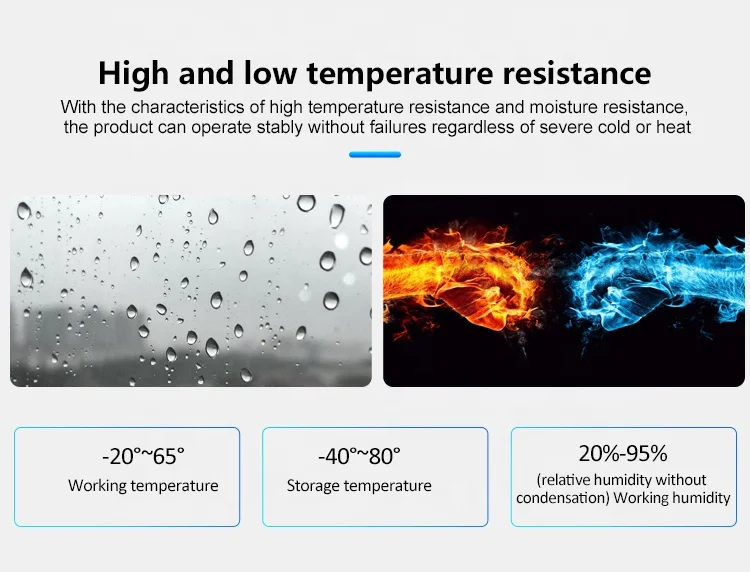 High and low temperature resistance

With the characteristics of high temperature resistance and moisture resistance, the product can operate stably without failures regardless of severe cold or heat

-20°~65°
Working temperature

-40°~80°
Storage temperature

20%-95%
(relative humidity without condensation) Working humidity